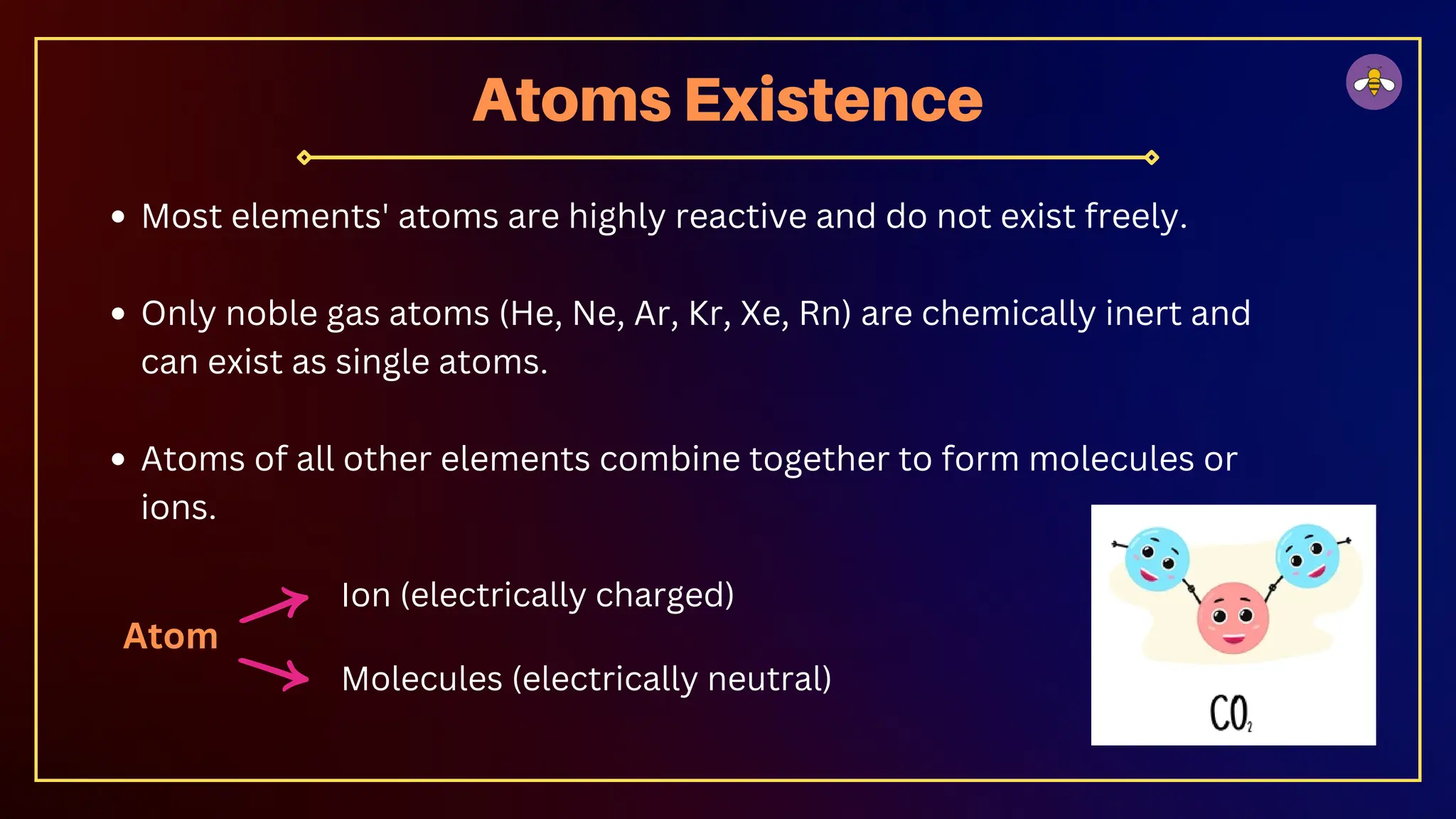 Atoms Existence

• Most elements' atoms are highly reactive and do not exist freely.

• Only noble gas atoms (He, Ne, Ar, Kr, Xe, Rn) are chemically inert and can exist as single atoms.

• Atoms of all other elements combine together to form molecules or ions.

Atom

Ion (electrically charged)

Molecules (electrically neutral)

$CO_2$